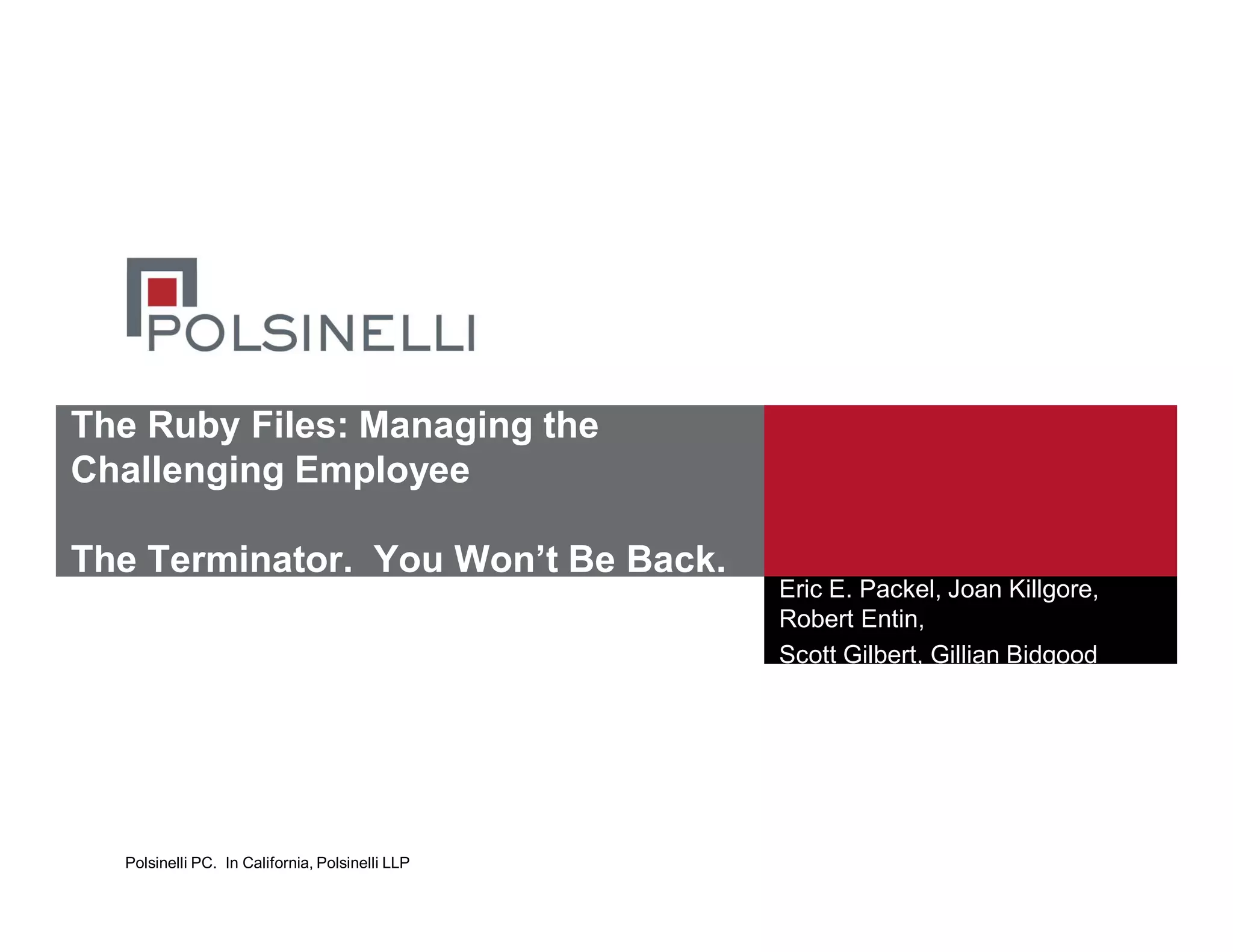 POLSINELLI

The Ruby Files: Managing the Challenging Employee

The Terminator. You Won't Be Back.

Eric E. Packel, Joan Killgore, Robert Entin,

Scott Gilbert, Gillian Bidgood

Polsinelli PC. In California, Polsinelli LLP